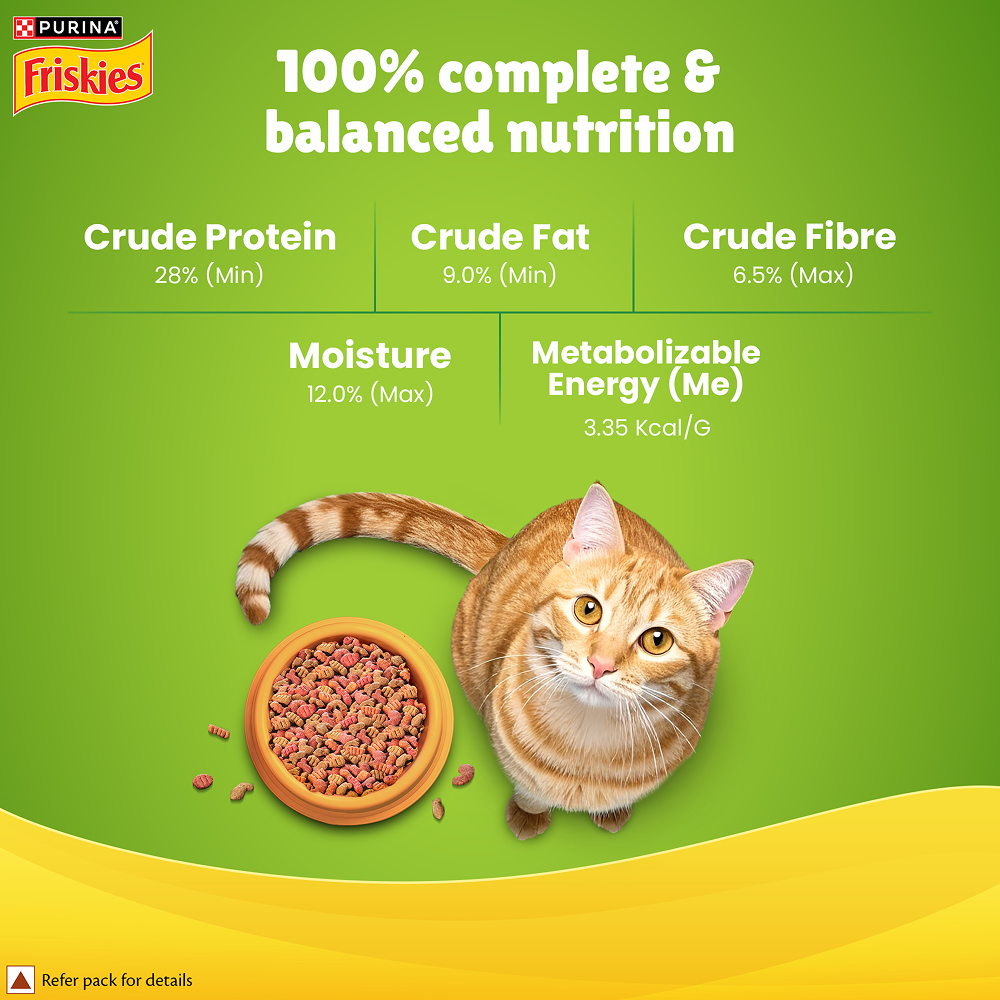 PURINA
Friskies

100% complete & balanced nutrition

Crude Protein
28% (Min)

Crude Fat
9.0% (Min)

Crude Fibre
6.5% (Max)

Moisture
12.0% (Max)

Metabolizable Energy (Me)
3.35 Kcal/G

Refer pack for details